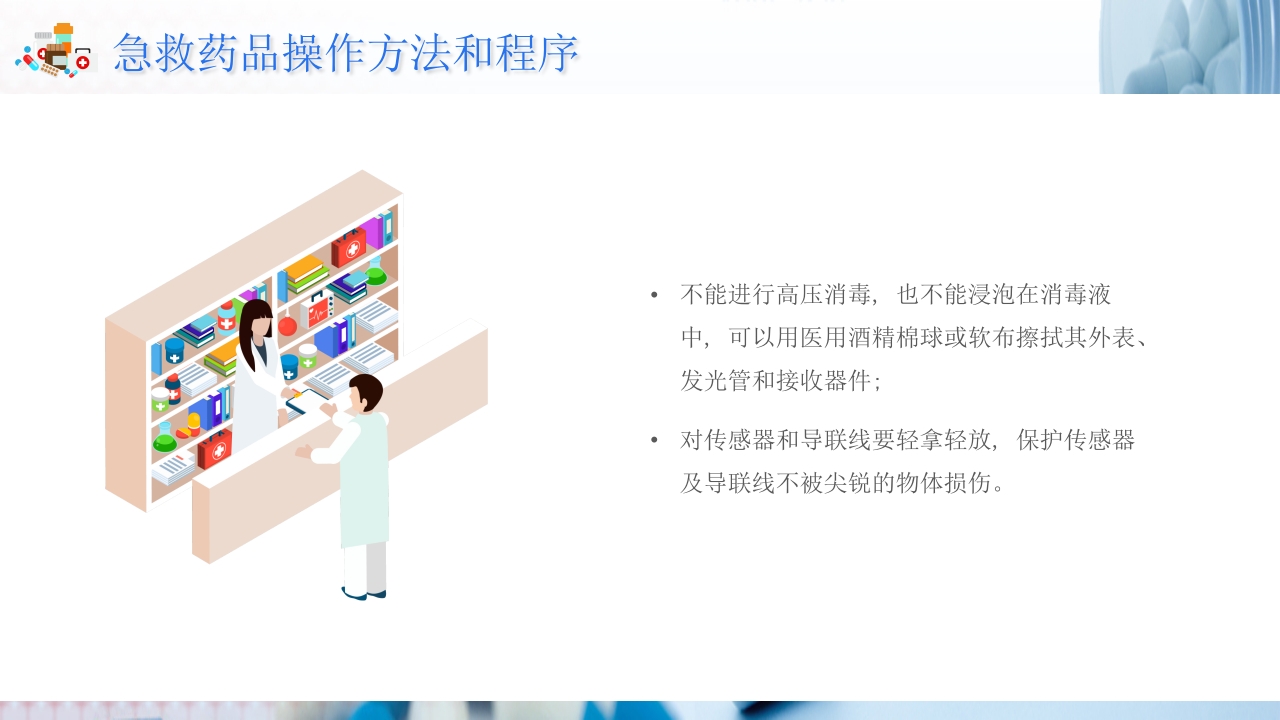 急救药品操作方法和程序

• 不能进行高压消毒，也不能浸泡在消毒液中，可以用医用酒精棉球或软布擦拭其外表、发光管和接收器件；

• 对传感器和导联线要轻拿轻放，保护传感器及导联线不被尖锐的物体损伤。